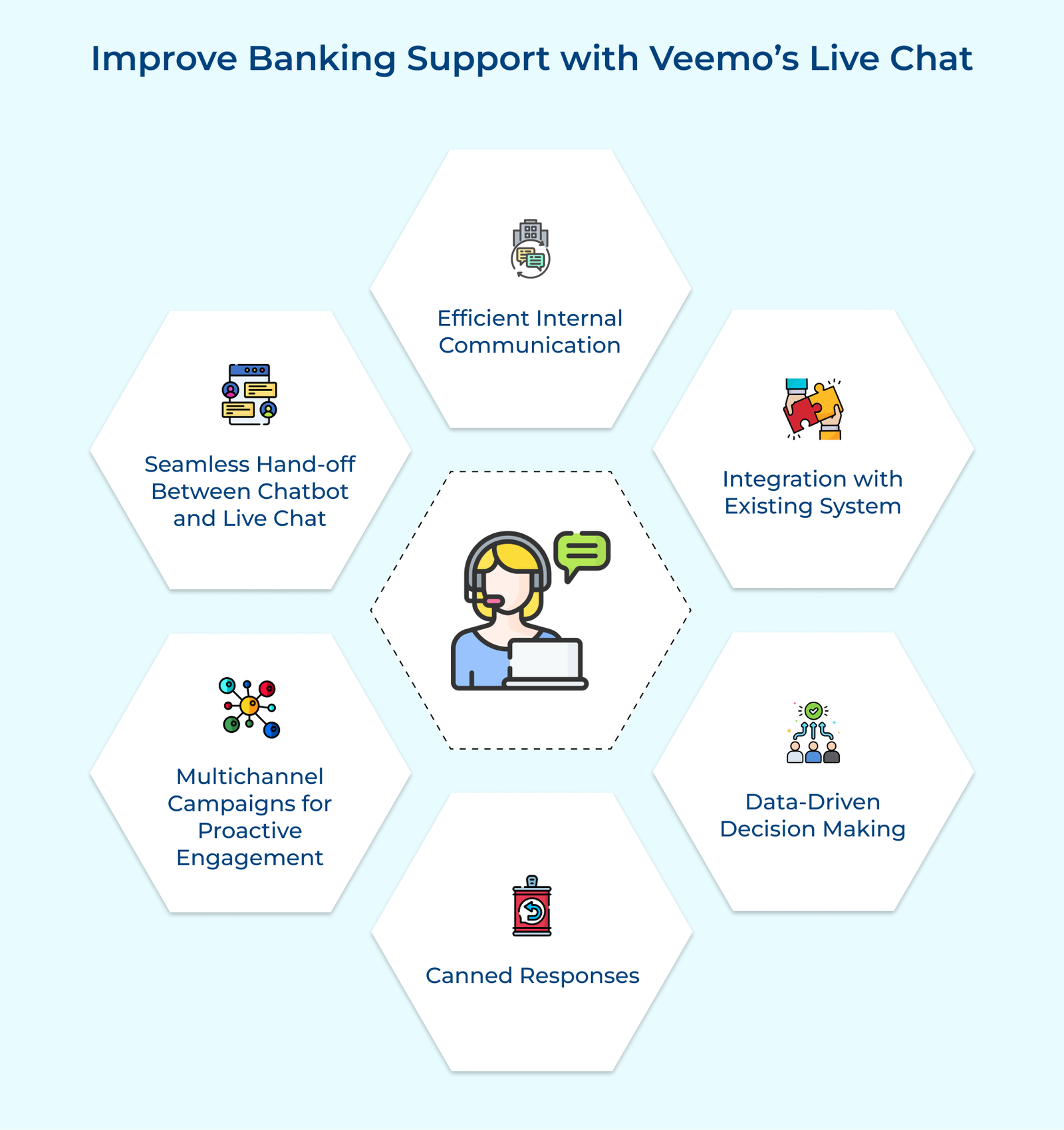 Improve Banking Support with Veemo's Live Chat

Efficient Internal Communication

Seamless Hand-off Between Chatbot and Live Chat

Integration with Existing System

Multichannel Campaigns for Proactive Engagement

Data-Driven Decision Making

Canned Responses